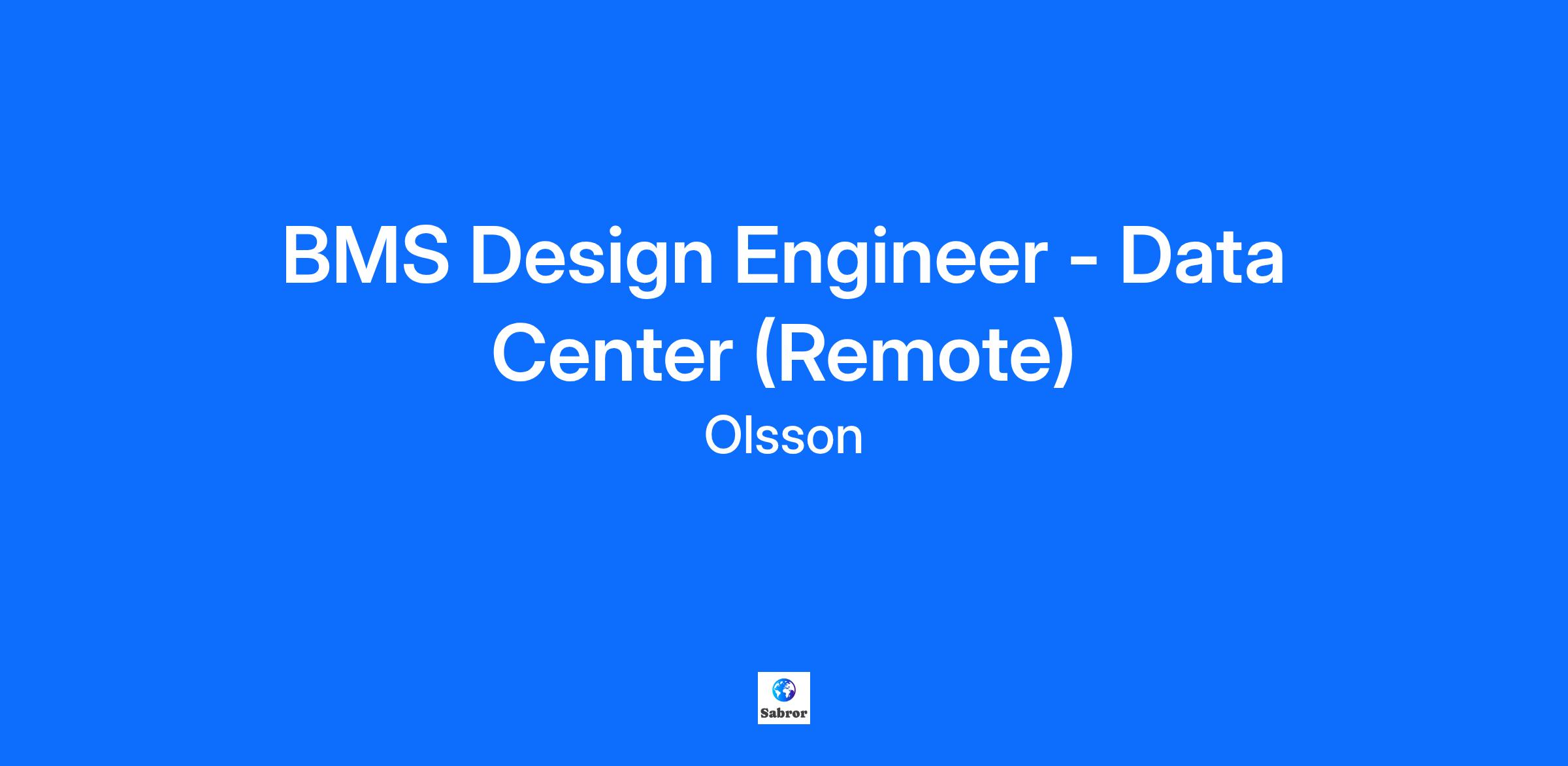 BMS Design Engineer - Data Center (Remote)

Olsson

Sabror